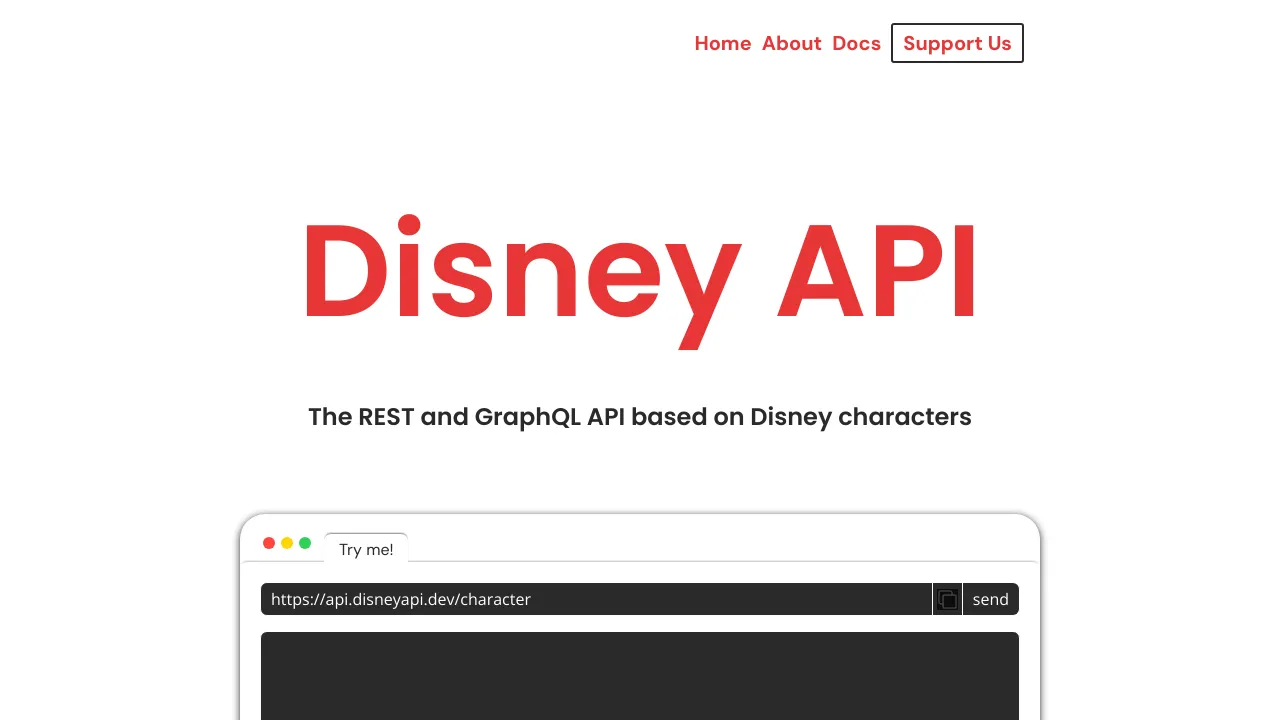 Home About Docs Support Us

Disney API

The REST and GraphQL API based on Disney characters

Try me!

https://api.disneyapi.dev/character send